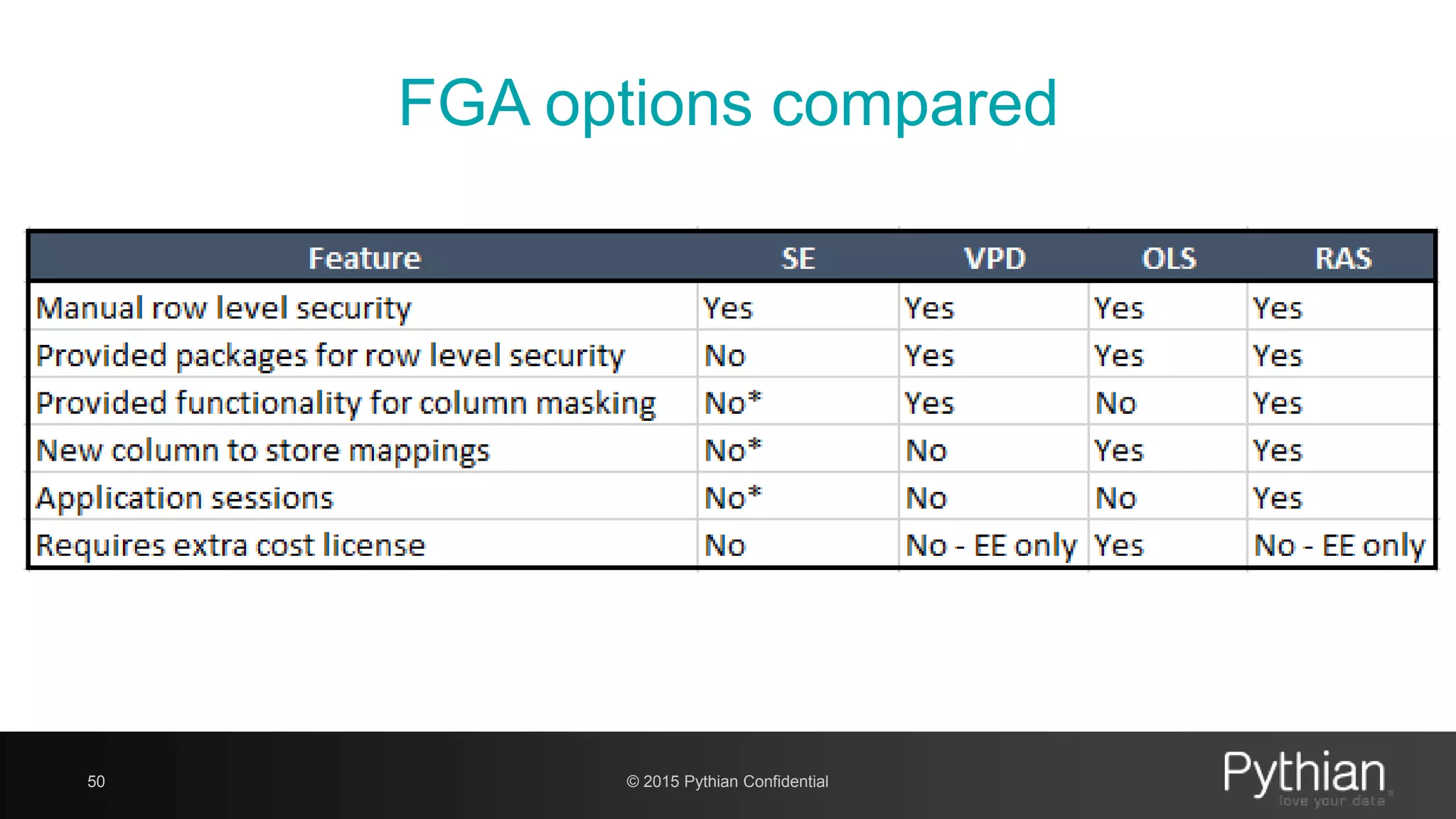 FGA options compared

| Feature | SE | VPD | OLS | RAS |
|---|---|---|---|---|
| Manual row level security | Yes | Yes | Yes | Yes |
| Provided packages for row level security | No | Yes | Yes | Yes |
| Provided functionality for column masking | No* | Yes | No | Yes |
| New column to store mappings | No* | No | Yes | Yes |
| Application sessions | No* | No | No | Yes |
| Requires extra cost license | No | No - EE only | Yes | No - EE only |

50

© 2015 Pythian Confidential

Pythian
love your data